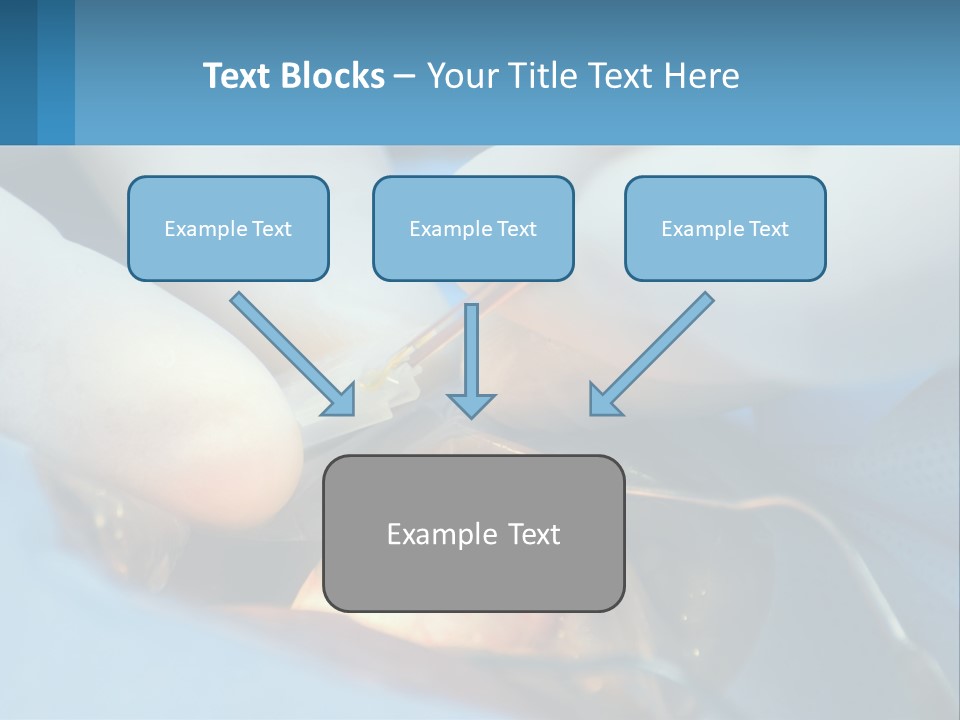 Text Blocks – Your Title Text Here

Example Text

Example Text

Example Text

Example Text